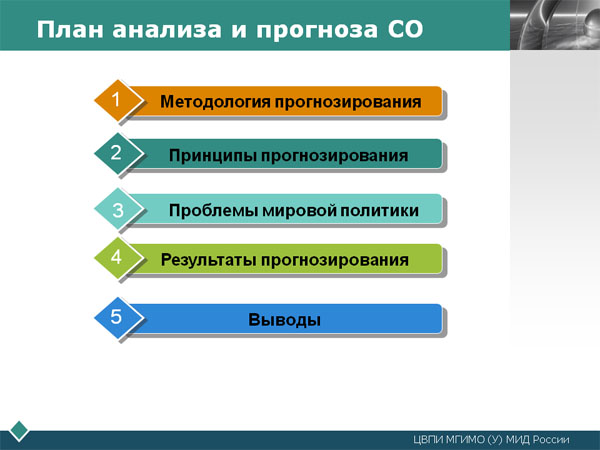 План анализа и прогноза СО

1 Методология прогнозирования

2 Принципы прогнозирования

3 Проблемы мировой политики

4 Результаты прогнозирования

5 Выводы

ЦВПИ МГИМО (У) МИД России